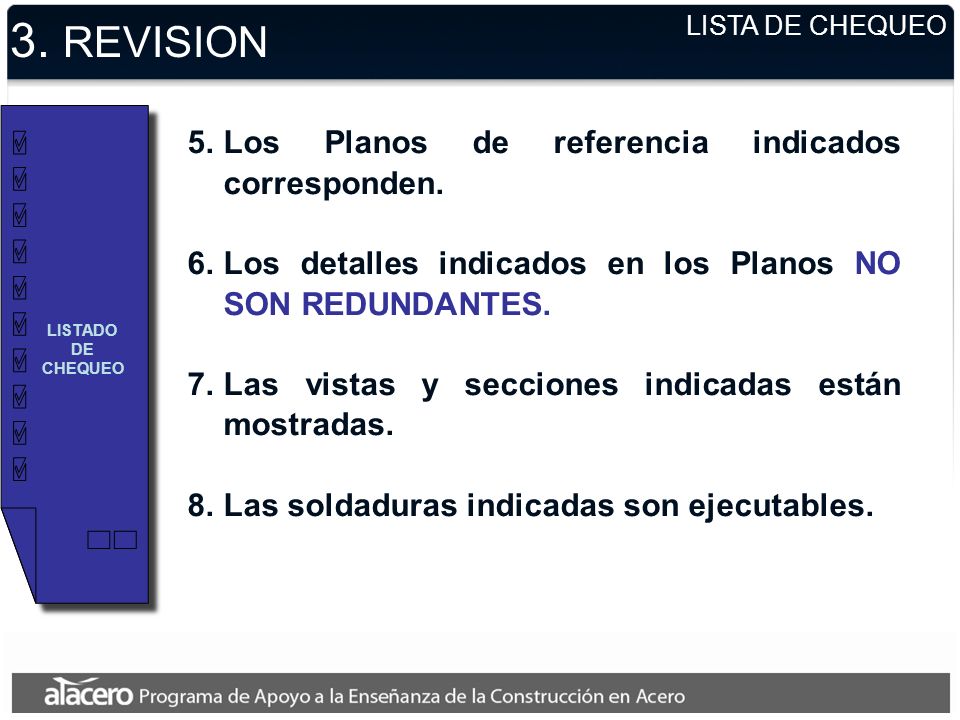 3. REVISION

LISTA DE CHEQUEO

LISTADO DE CHEQUEO

5. Los Planos de referencia indicados corresponden.

6. Los detalles indicados en los Planos NO SON REDUNDANTES.

7. Las vistas y secciones indicadas están mostradas.

8. Las soldaduras indicadas son ejecutables.

alacero Programa de Apoyo a la Enseñanza de la Construcción en Acero